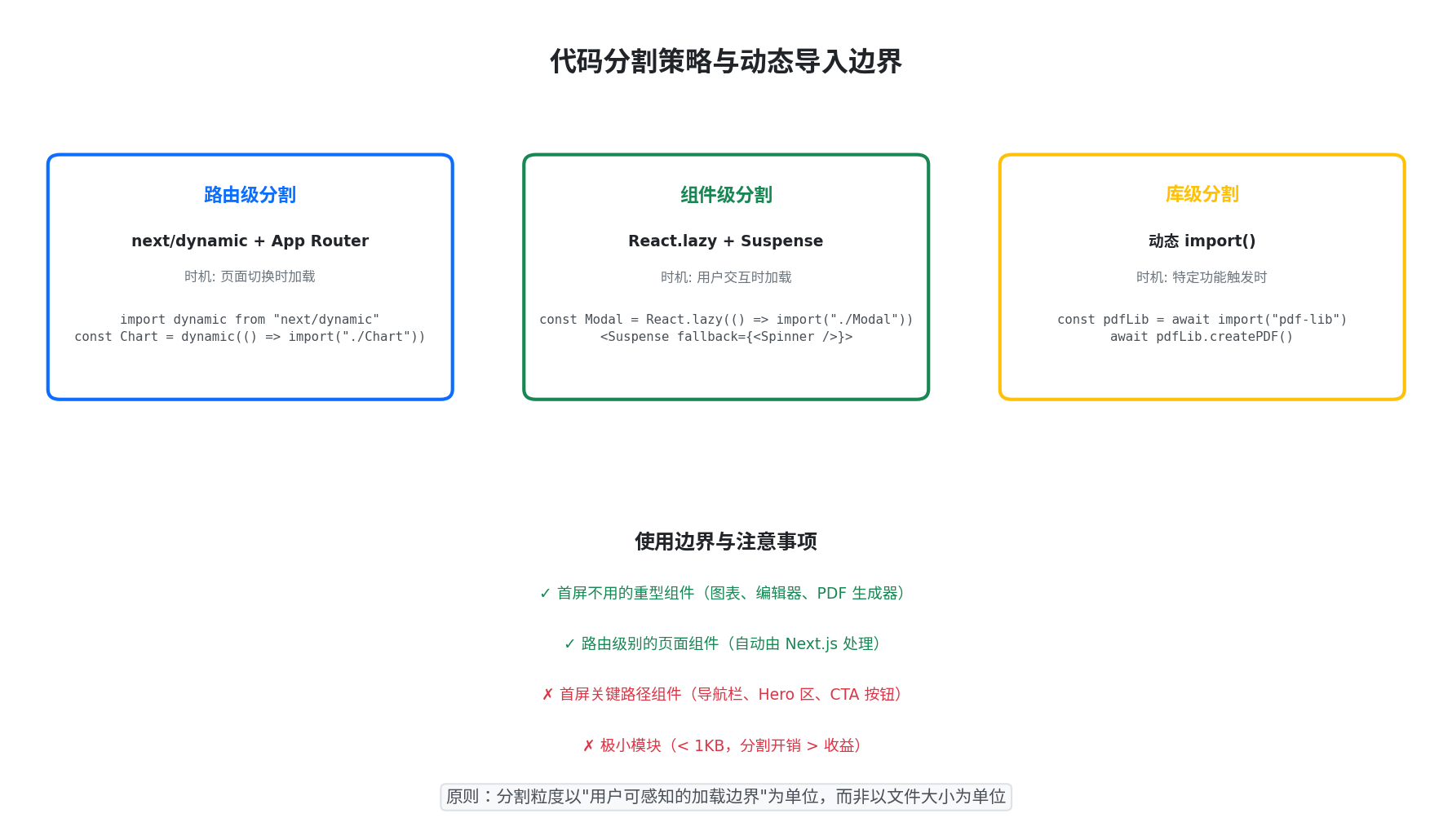 代码分割策略与动态导入边界

路由级分割

next/dynamic + App Router

时机: 页面切换时加载

import dynamic from "next/dynamic"
const Chart = dynamic(() => import("./Chart"))

组件级分割

React.lazy + Suspense

时机: 用户交互时加载

const Modal = React.lazy(() => import("./Modal"))
<Suspense fallback={<Spinner />}>

库级分割

动态 import()

时机: 特定功能触发时

const pdfLib = await import("pdf-lib")
await pdfLib.createPDF()

使用边界与注意事项

✓ 首屏不用的重型组件（图表、编辑器、PDF 生成器）

✓ 路由级别的页面组件（自动由 Next.js 处理）

✗ 首屏关键路径组件（导航栏、Hero 区、CTA 按钮）

✗ 极小模块（< 1KB，分割开销 > 收益）

原则：分割粒度以"用户可感知的加载边界"为单位，而非以文件大小为单位